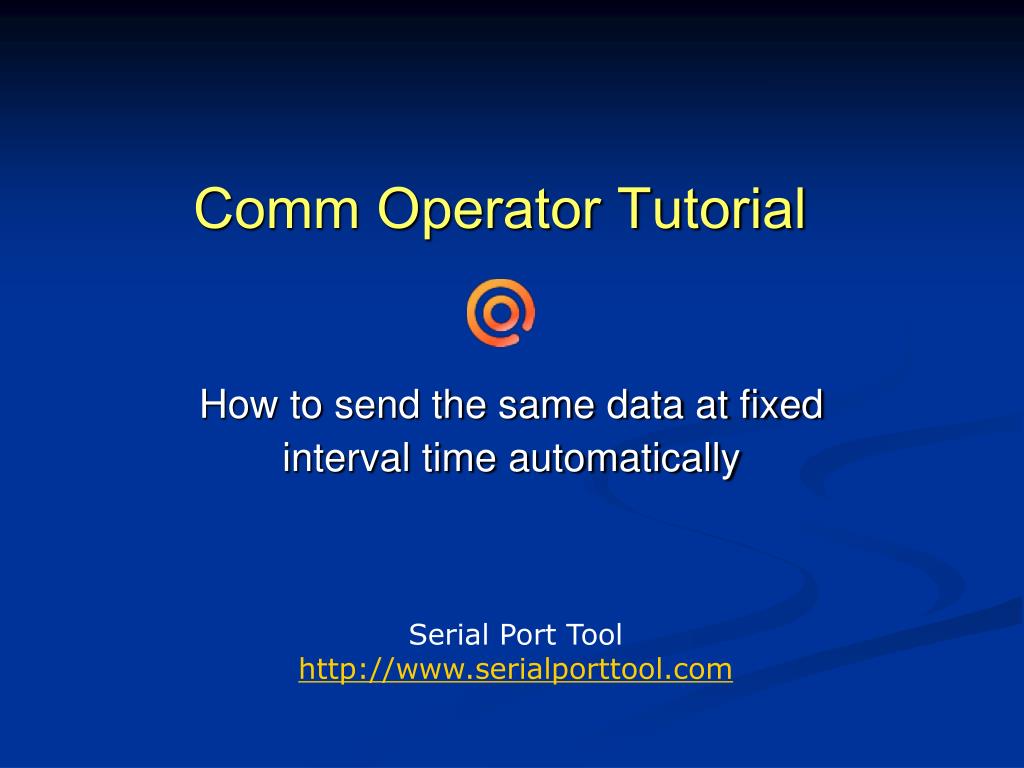 Comm Operator Tutorial

How to send the same data at fixed interval time automatically

Serial Port Tool
http://www.serialporttool.com